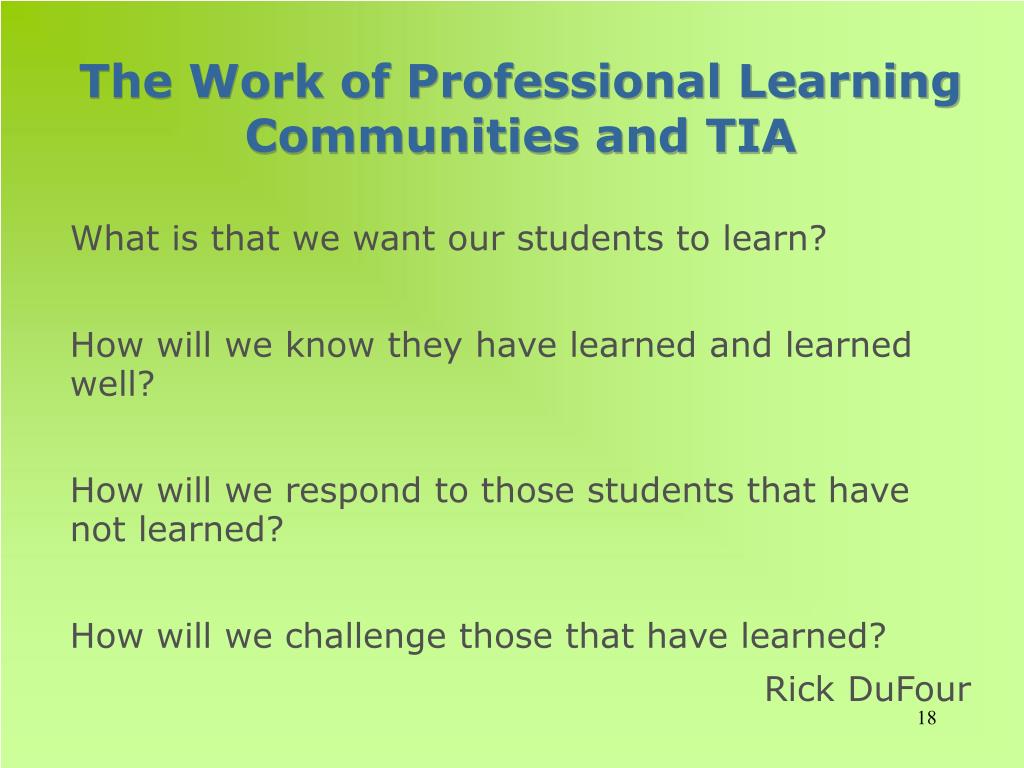 The Work of Professional Learning Communities and TIA

What is that we want our students to learn?

How will we know they have learned and learned well?

How will we respond to those students that have not learned?

How will we challenge those that have learned?

Rick DuFour

18